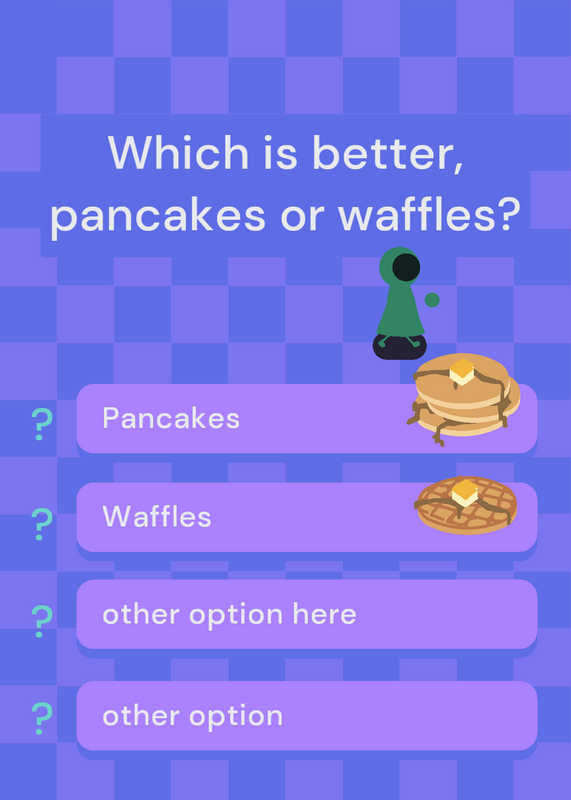 Which is better, pancakes or waffles?

? Pancakes

? Waffles

? other option here

? other option